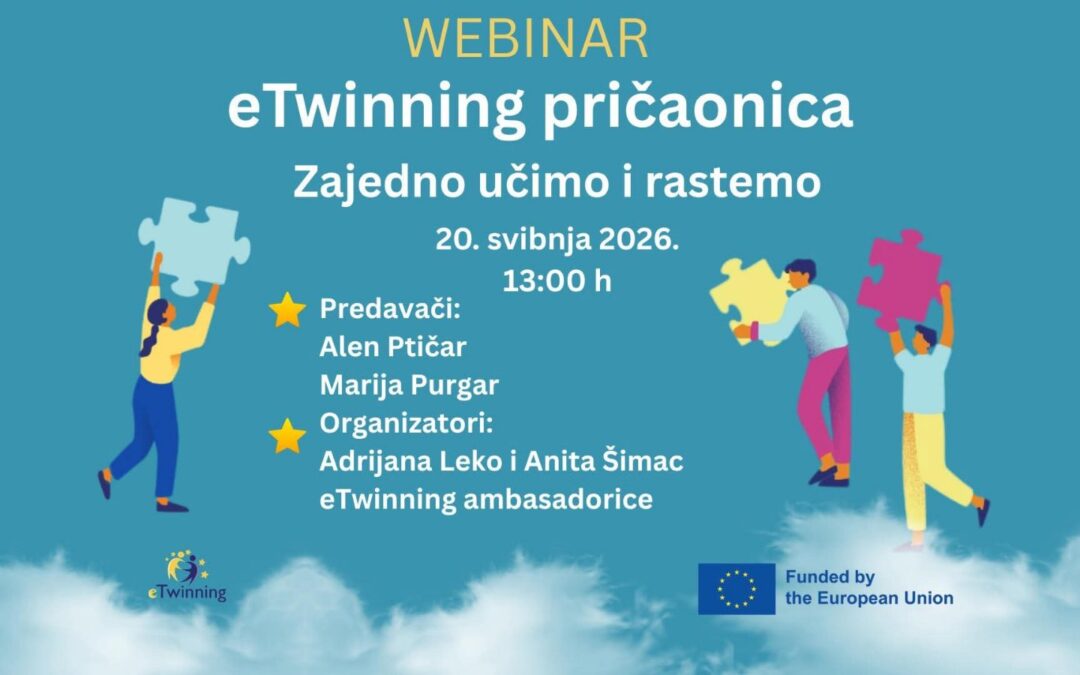 WEBINAR
eTwinning pričaonica
Zajedno učimo i rastemo
20. svibnja 2026.
13:00 h

Predavači:
Alen Ptičar
Marija Purgar
Organizatori:
Adrijana Leko i Anita Šimac
eTwinning ambasadorice

eTwinning

Funded by
the European Union